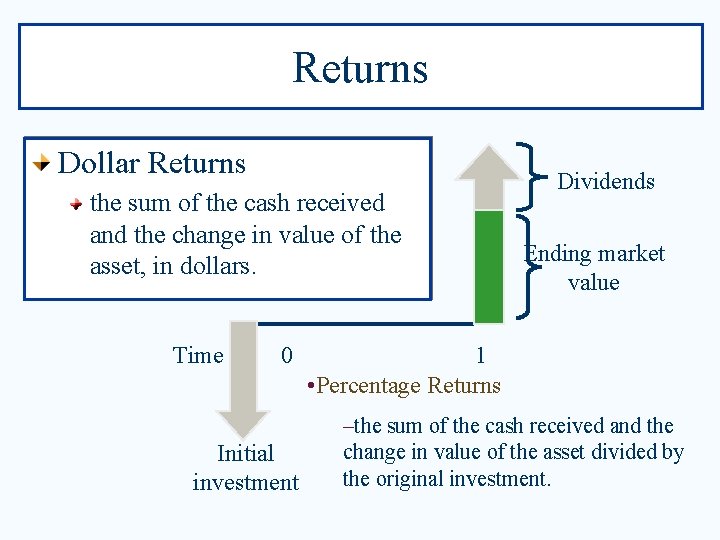 Returns

Dollar Returns

the sum of the cash received and the change in value of the asset, in dollars.

Dividends

Ending market value

Time 0 1

•Percentage Returns

–the sum of the cash received and the change in value of the asset divided by the original investment.

Initial investment